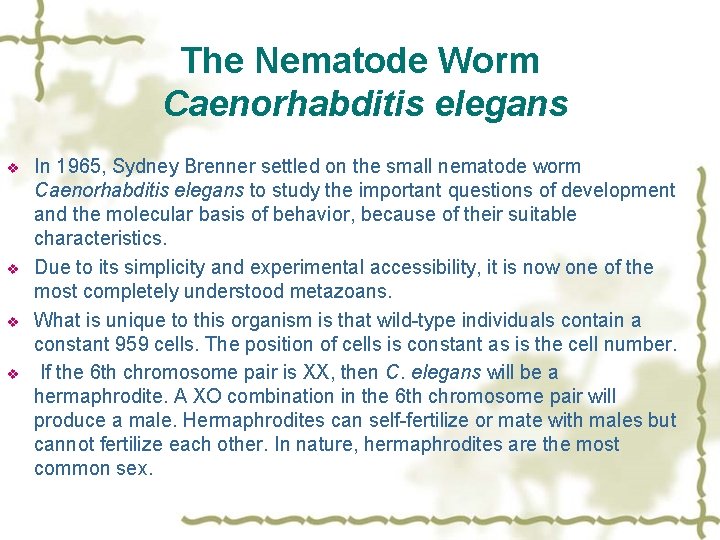 The Nematode Worm
Caenorhabditis elegans

❖ In 1965, Sydney Brenner settled on the small nematode worm Caenorhabditis elegans to study the important questions of development and the molecular basis of behavior, because of their suitable characteristics.

❖ Due to its simplicity and experimental accessibility, it is now one of the most completely understood metazoans.

❖ What is unique to this organism is that wild-type individuals contain a constant 959 cells. The position of cells is constant as is the cell number.

❖ If the 6th chromosome pair is XX, then C. elegans will be a hermaphrodite. A XO combination in the 6th chromosome pair will produce a male. Hermaphrodites can self-fertilize or mate with males but cannot fertilize each other. In nature, hermaphrodites are the most common sex.